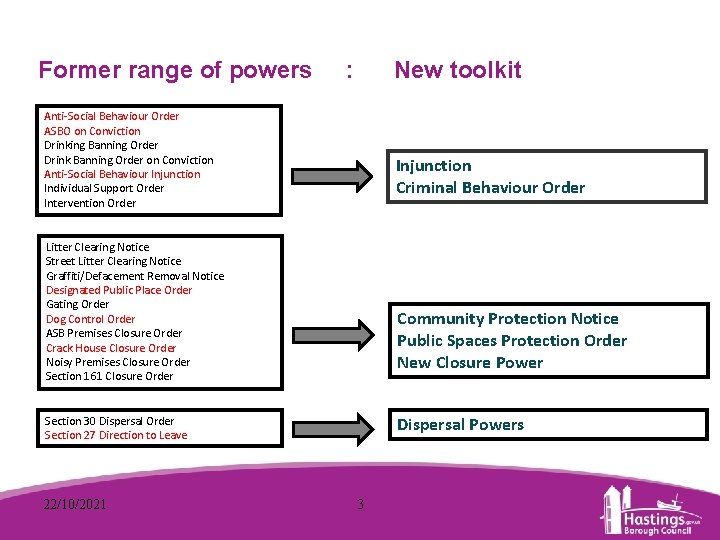 Former range of powers : New toolkit

Anti-Social Behaviour Order
ASBO on Conviction
Drinking Banning Order
Drink Banning Order on Conviction
Anti-Social Behaviour Injunction
Individual Support Order
Intervention Order

Injunction
Criminal Behaviour Order

Litter Clearing Notice
Street Litter Clearing Notice
Graffiti/Defacement Removal Notice
Designated Public Place Order
Gating Order
Dog Control Order
ASB Premises Closure Order
Crack House Closure Order
Noisy Premises Closure Order
Section 161 Closure Order

Community Protection Notice
Public Spaces Protection Order
New Closure Power

Section 30 Dispersal Order
Section 27 Direction to Leave

Dispersal Powers

22/10/2021 3

Hastings Borough Council